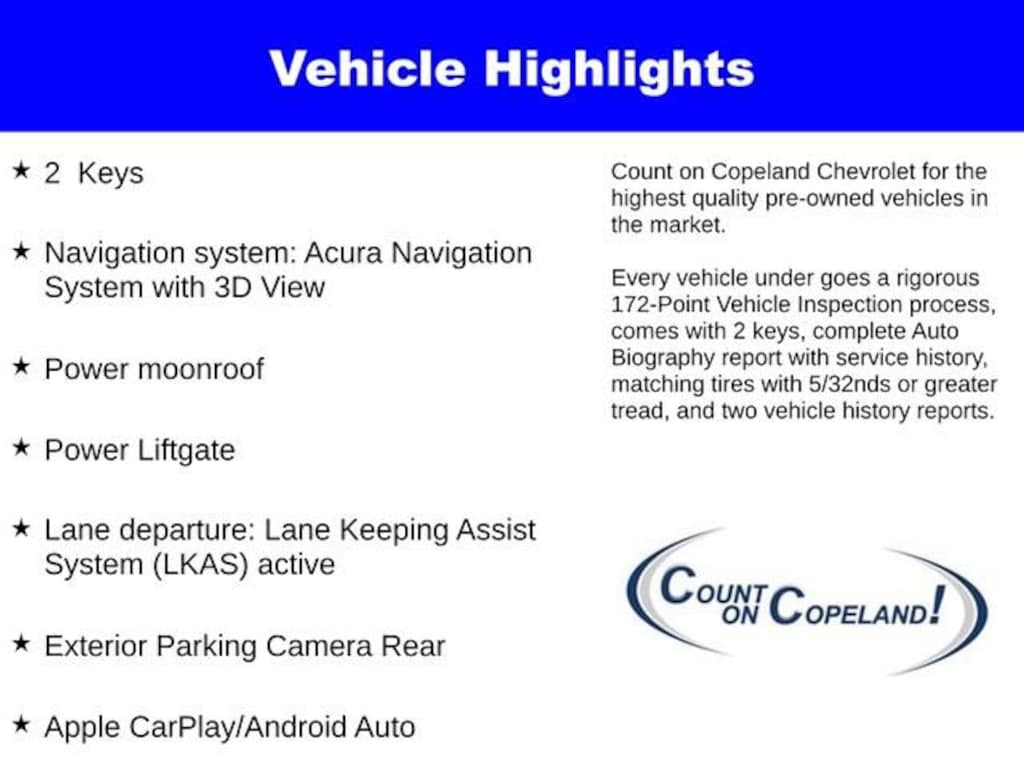 Vehicle Highlights

★ 2 Keys

★ Navigation system: Acura Navigation System with 3D View

★ Power moonroof

★ Power Liftgate

★ Lane departure: Lane Keeping Assist System (LKAS) active

★ Exterior Parking Camera Rear

★ Apple CarPlay/Android Auto

Count on Copeland Chevrolet for the highest quality pre-owned vehicles in the market.

Every vehicle under goes a rigorous 172-Point Vehicle Inspection process, comes with 2 keys, complete Auto Biography report with service history, matching tires with 5/32nds or greater tread, and two vehicle history reports.

COUNT ON COPELAND!